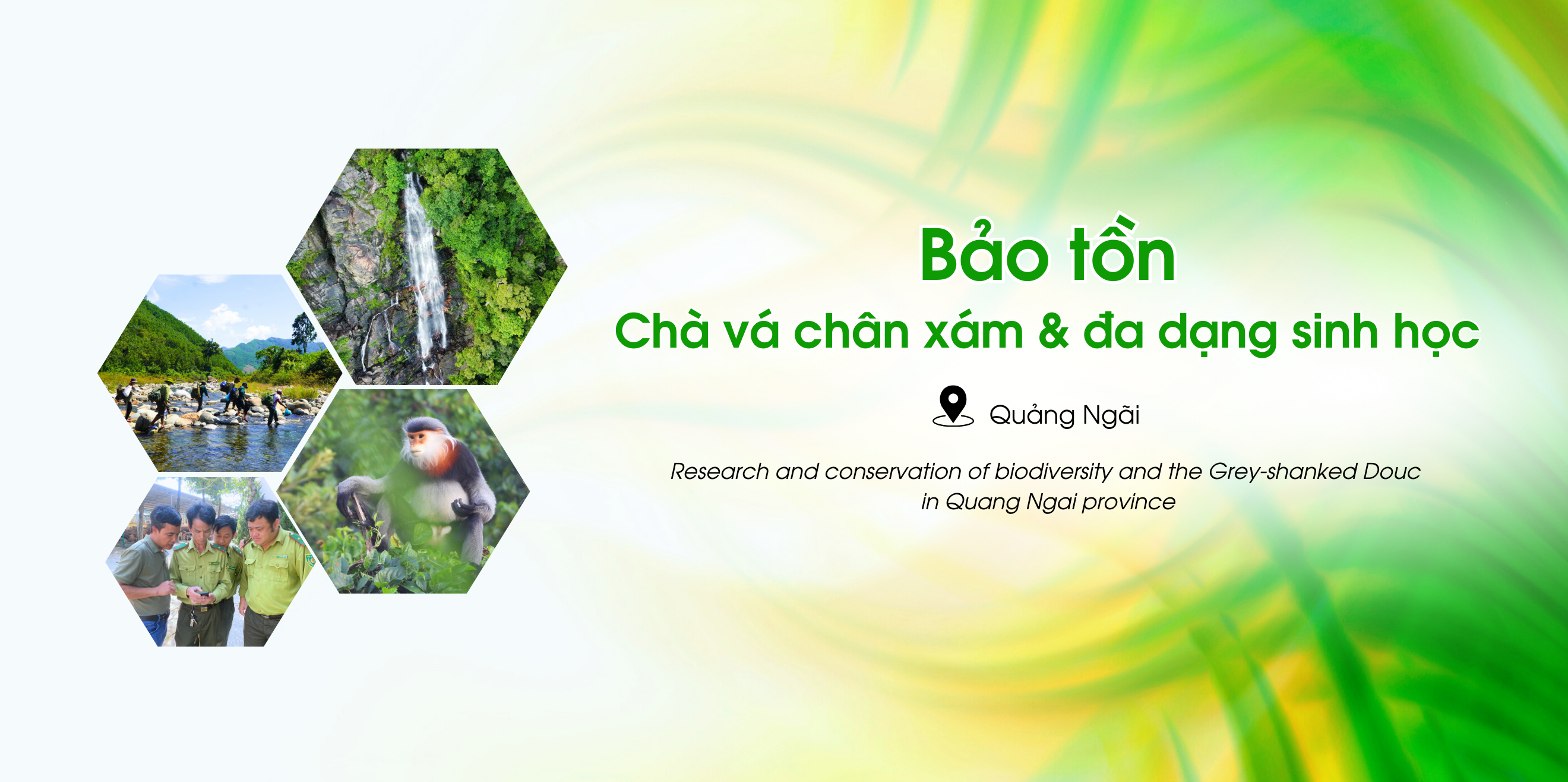 Bảo tồn
Chà vá chân xám & đa dạng sinh học

Quảng Ngãi

Research and conservation of biodiversity and the Grey-shanked Douc in Quang Ngai province